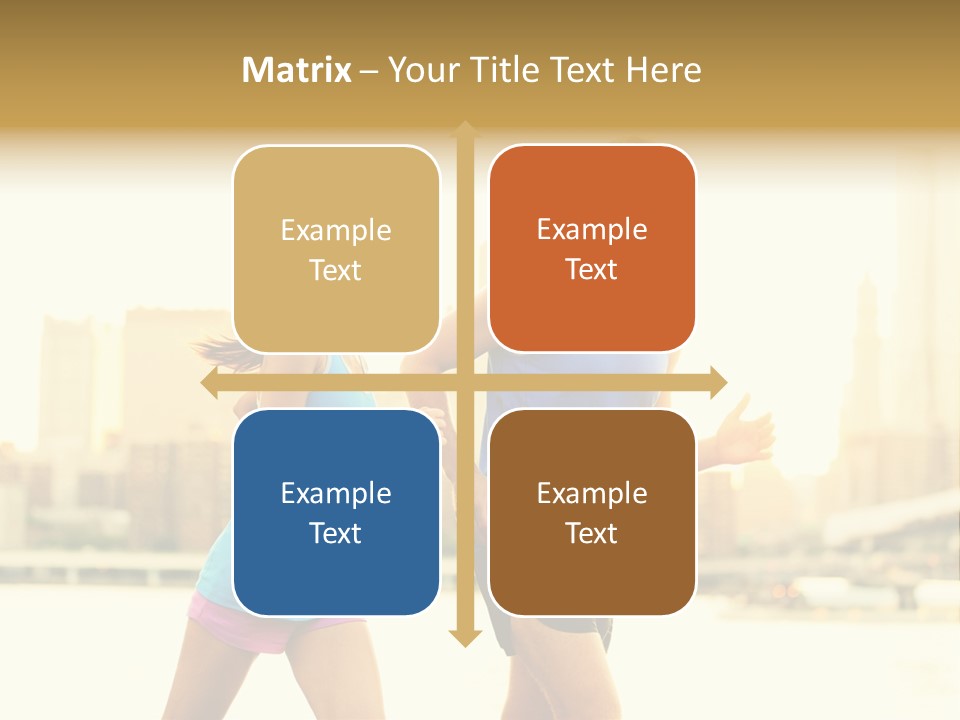 Matrix – Your Title Text Here

Example Text

Example Text

Example Text

Example Text